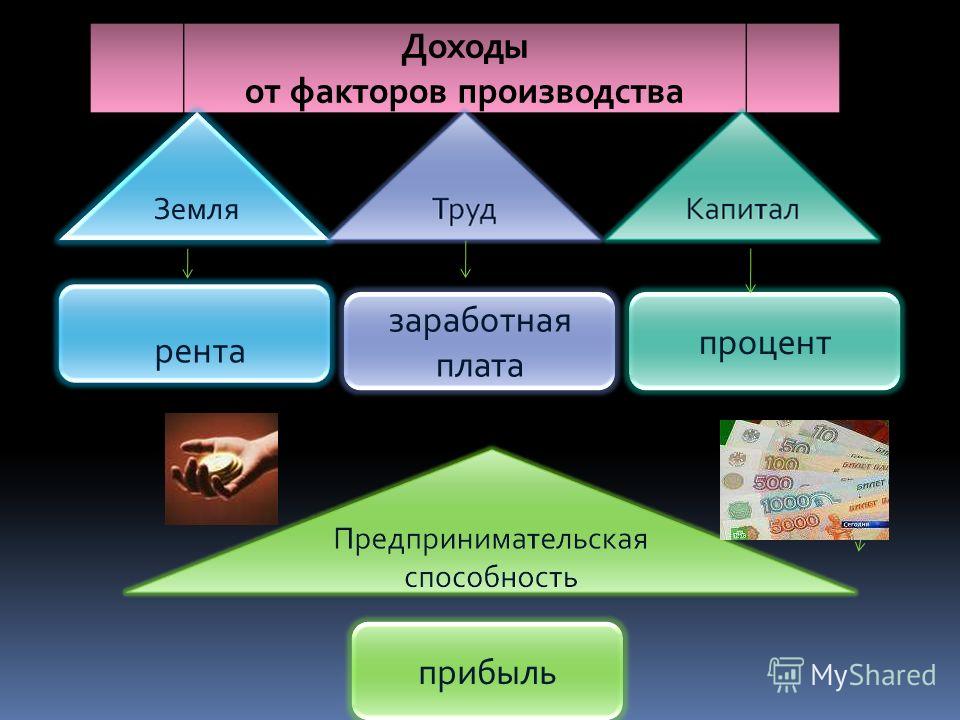 Доходы
от факторов производства

Земля

Труд

Капитал

рента

заработная плата

процент

Предпринимательская способность

прибыль

MyShared